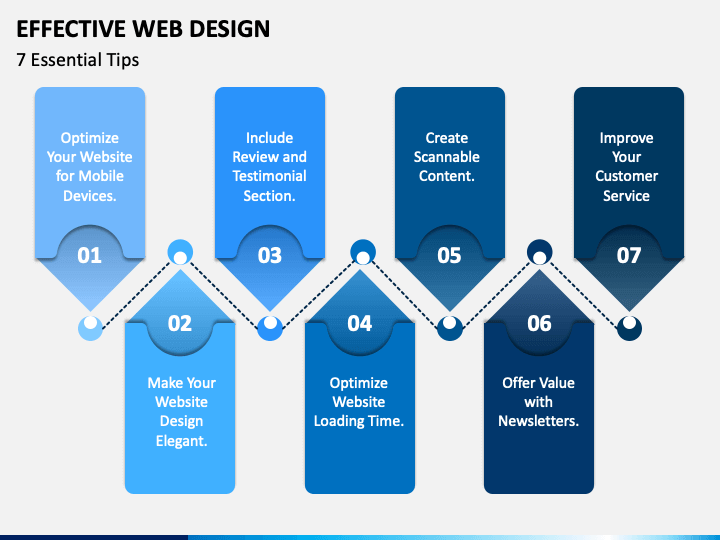 EFFECTIVE WEB DESIGN

7 Essential Tips

Optimize Your Website for Mobile Devices.

01

02

Make Your Website Design Elegant.

Include Review and Testimonial Section.

03

04

Optimize Website Loading Time.

Create Scannable Content.

05

06

Offer Value with Newsletters.

Improve Your Customer Service

07